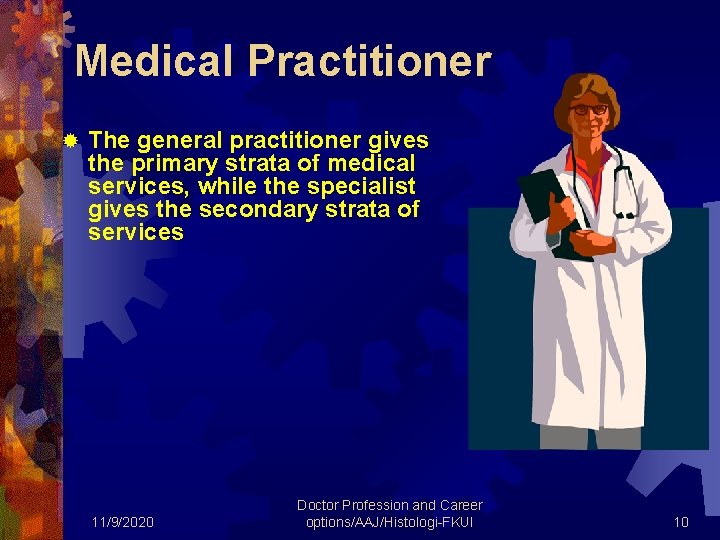 Medical Practitioner

The general practitioner gives the primary strata of medical services, while the specialist gives the secondary strata of services

11/9/2020

Doctor Profession and Career options/AAJ/Histologi-FKUI

10